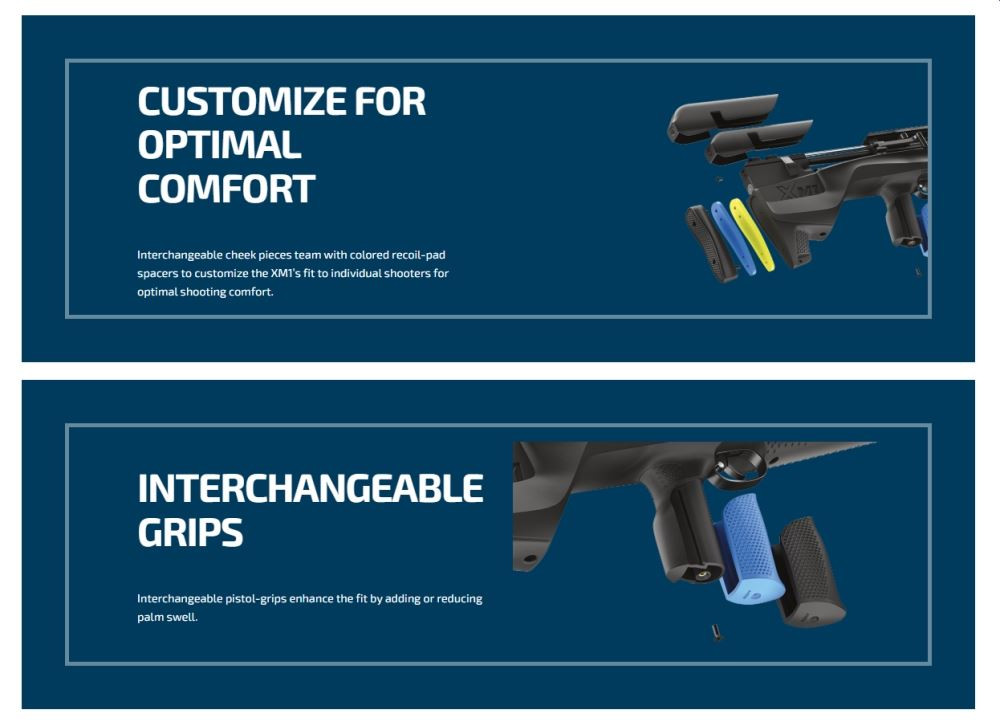 CUSTOMIZE FOR OPTIMAL COMFORT

Interchangeable cheek pieces team with colored recoil-pad spacers to customize the XM1's fit to individual shooters for optimal shooting comfort.

XM1

INTERCHANGEABLE GRIPS

Interchangeable pistol-grips enhance the fit by adding or reducing palm swell.